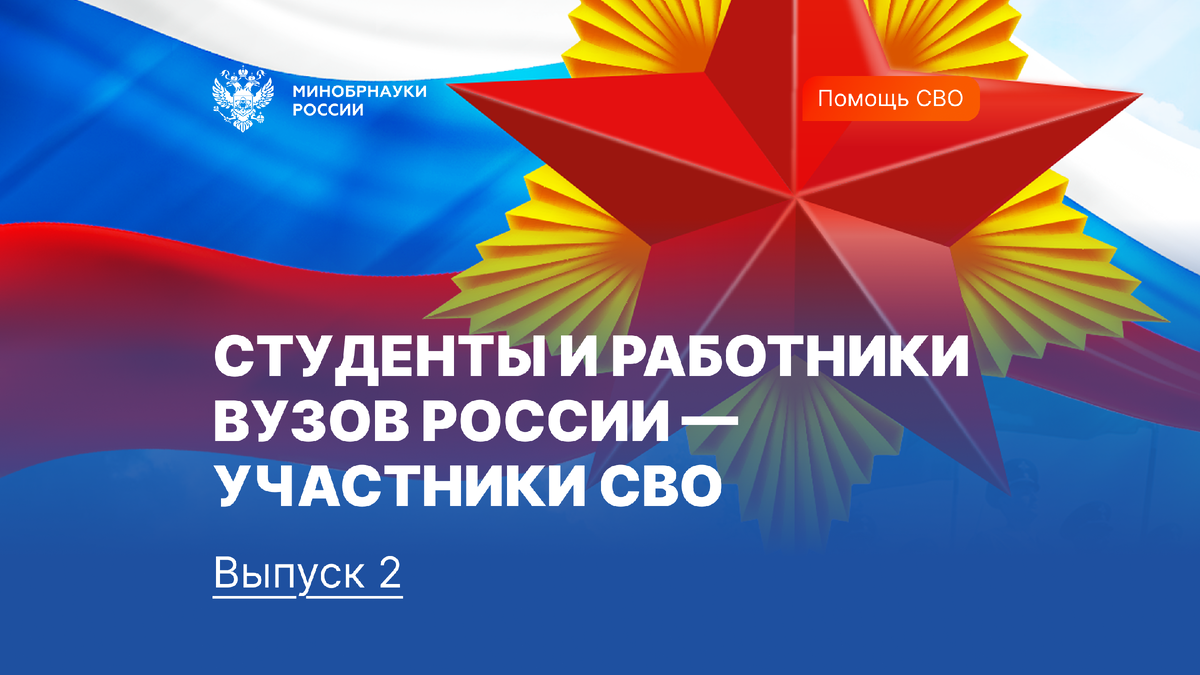 МИНОБРНАУКИ
РОССИИ

Помощь СВО

СТУДЕНТЫ И РАБОТНИКИ ВУЗОВ РОССИИ — УЧАСТНИКИ СВО

Выпуск 2